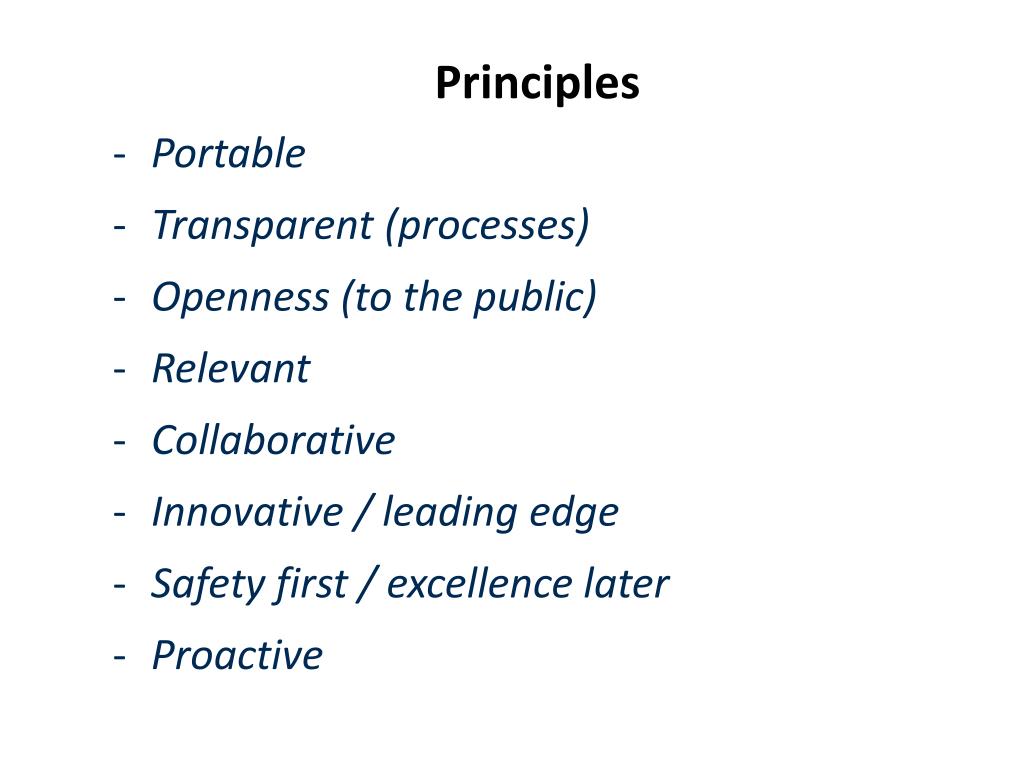 Principles

- Portable
- Transparent (processes)
- Openness (to the public)
- Relevant
- Collaborative
- Innovative / leading edge
- Safety first / excellence later
- Proactive